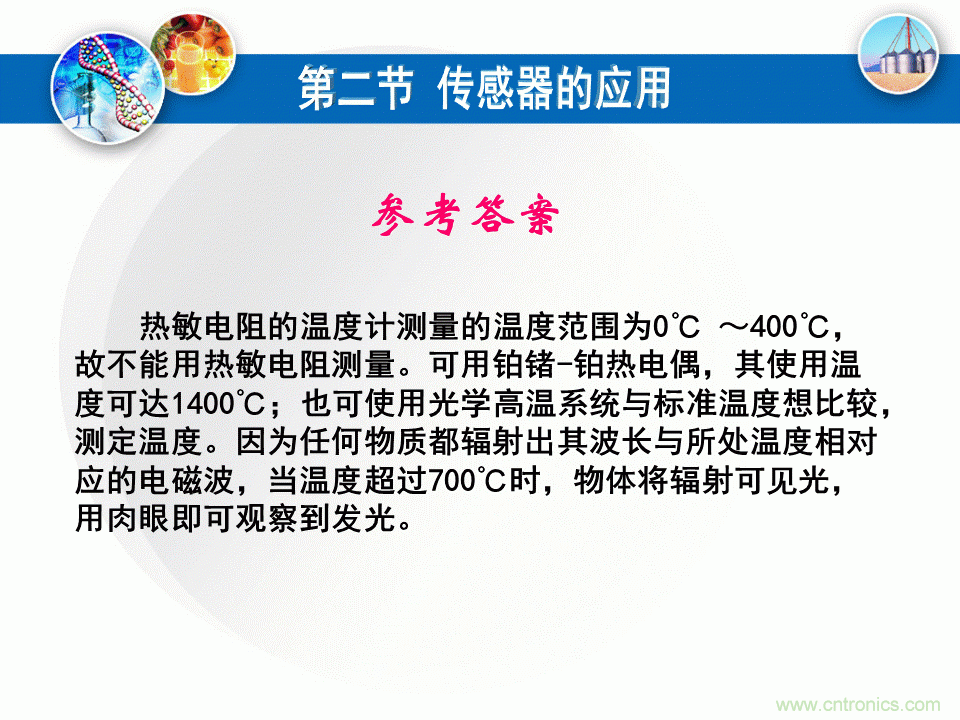 第二节 传感器的应用

参考答案

热敏电阻的温度计测量的温度范围为0℃ ～400℃，故不能用热敏电阻测量。可用铂锗-铂热电偶，其使用温度可达1400℃；也可使用光学高温系统与标准温度想比较，测定温度。因为任何物质都辐射出其波长与所处温度相对应的电磁波，当温度超过700℃时，物体将辐射可见光，用肉眼即可观察到发光。

www.cntronics.com